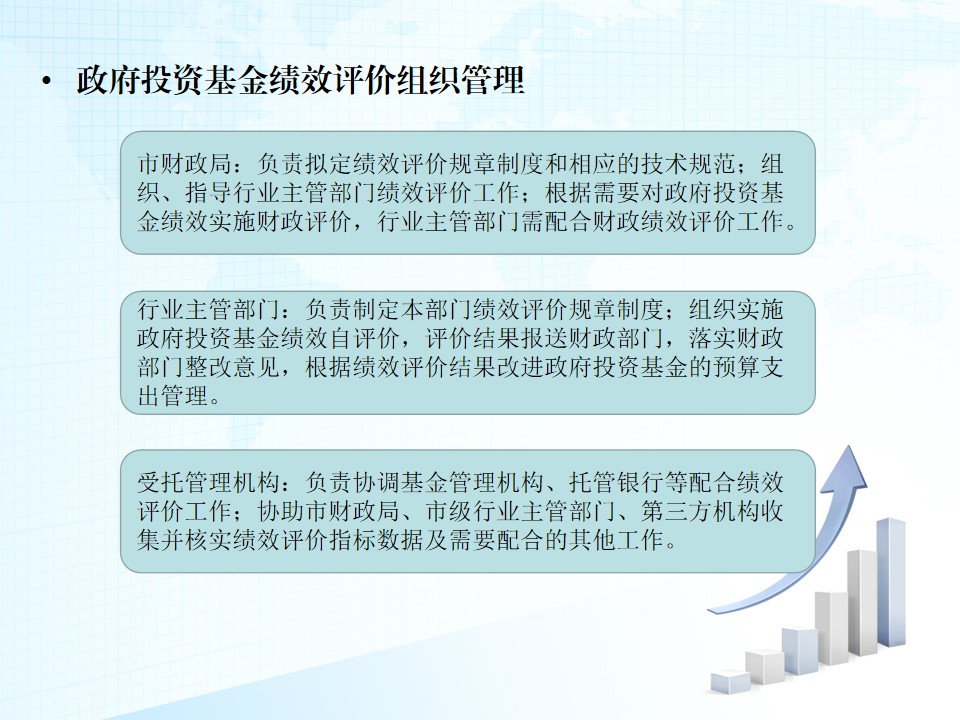 • 政府投资基金绩效评价组织管理

市财政局：负责拟定绩效评价规章制度和相应的技术规范；组织、指导行业主管部门绩效评价工作；根据需要对政府投资基金绩效实施财政评价，行业主管部门需配合财政绩效评价工作。

行业主管部门：负责制定本部门绩效评价规章制度；组织实施政府投资基金绩效自评价，评价结果报送财政部门，落实财政部门整改意见，根据绩效评价结果改进政府投资基金的预算支出管理。

受托管理机构：负责协调基金管理机构、托管银行等配合绩效评价工作；协助市财政局、市级行业主管部门、第三方机构收集并核实绩效评价指标数据及需要配合的其他工作。